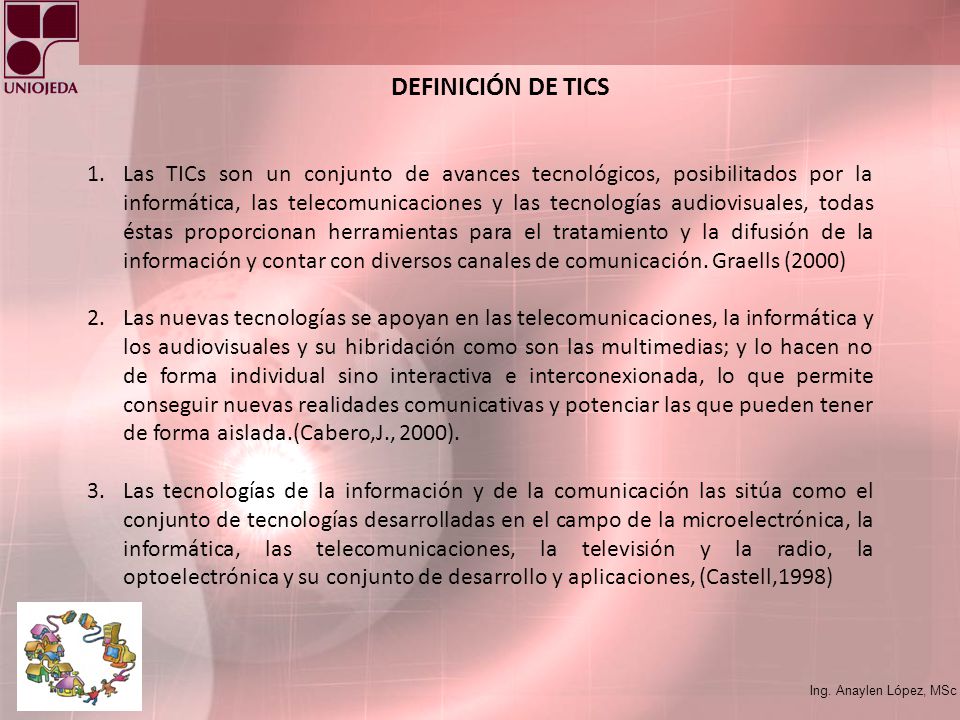 UNIOJEDA

DEFINICIÓN DE TICS

1. Las TICs son un conjunto de avances tecnológicos, posibilitados por la informática, las telecomunicaciones y las tecnologías audiovisuales, todas éstas proporcionan herramientas para el tratamiento y la difusión de la información y contar con diversos canales de comunicación. Graells (2000)

2. Las nuevas tecnologías se apoyan en las telecomunicaciones, la informática y los audiovisuales y su hibridación como son las multimedias; y lo hacen no de forma individual sino interactiva e interconexionada, lo que permite conseguir nuevas realidades comunicativas y potenciar las que pueden tener de forma aislada.(Cabero,J., 2000).

3. Las tecnologías de la información y de la comunicación las sitúa como el conjunto de tecnologías desarrolladas en el campo de la microelectrónica, la informática, las telecomunicaciones, la televisión y la radio, la optoelectrónica y su conjunto de desarrollo y aplicaciones, (Castell,1998)

Ing. Anaylen López, MSc